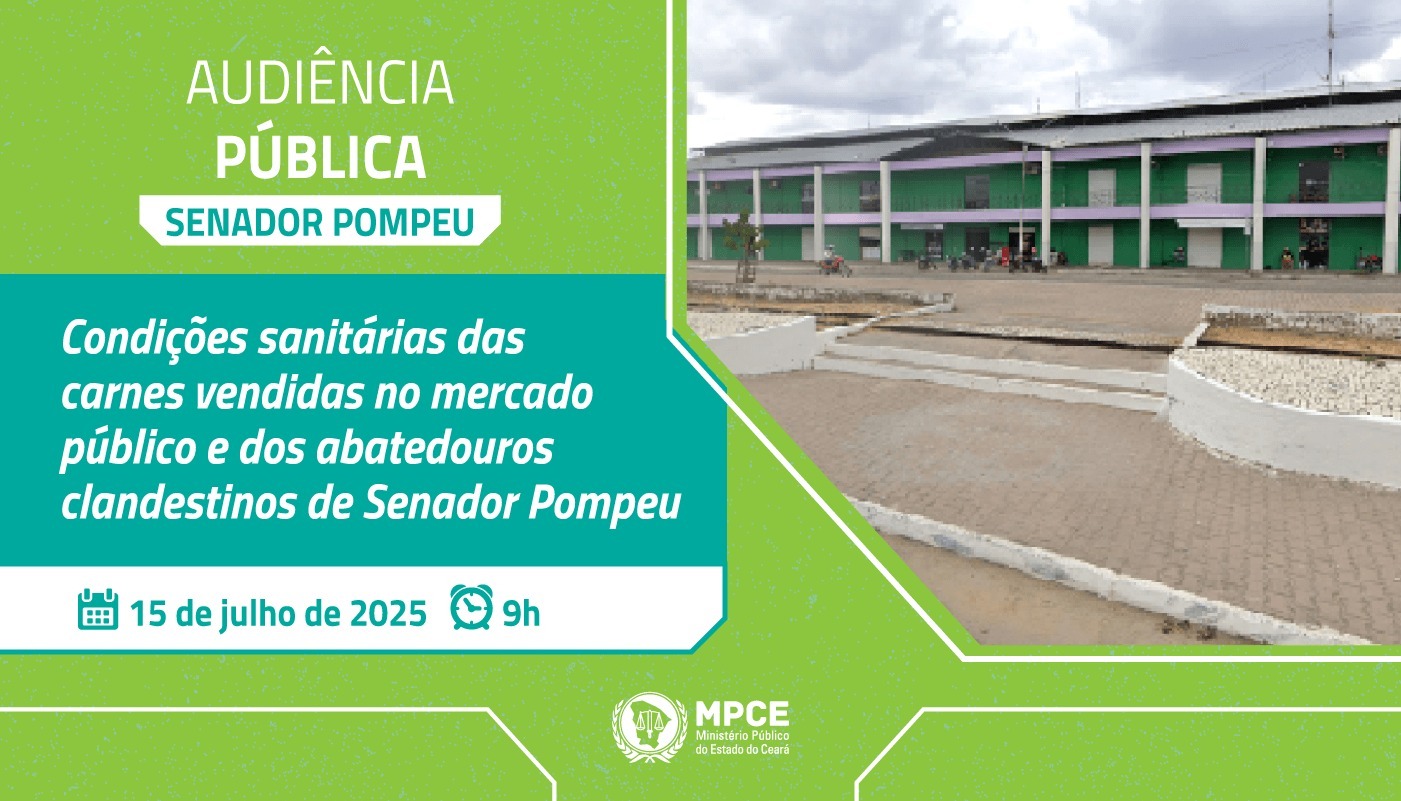 AUDIÊNCIA
PÚBLICA
SENADOR POMPEU

Condições sanitárias das carnes vendidas no mercado público e dos abatedouros clandestinos de Senador Pompeu

15 de julho de 2025 9h

MPCE
Ministério Público do Estado do Ceará